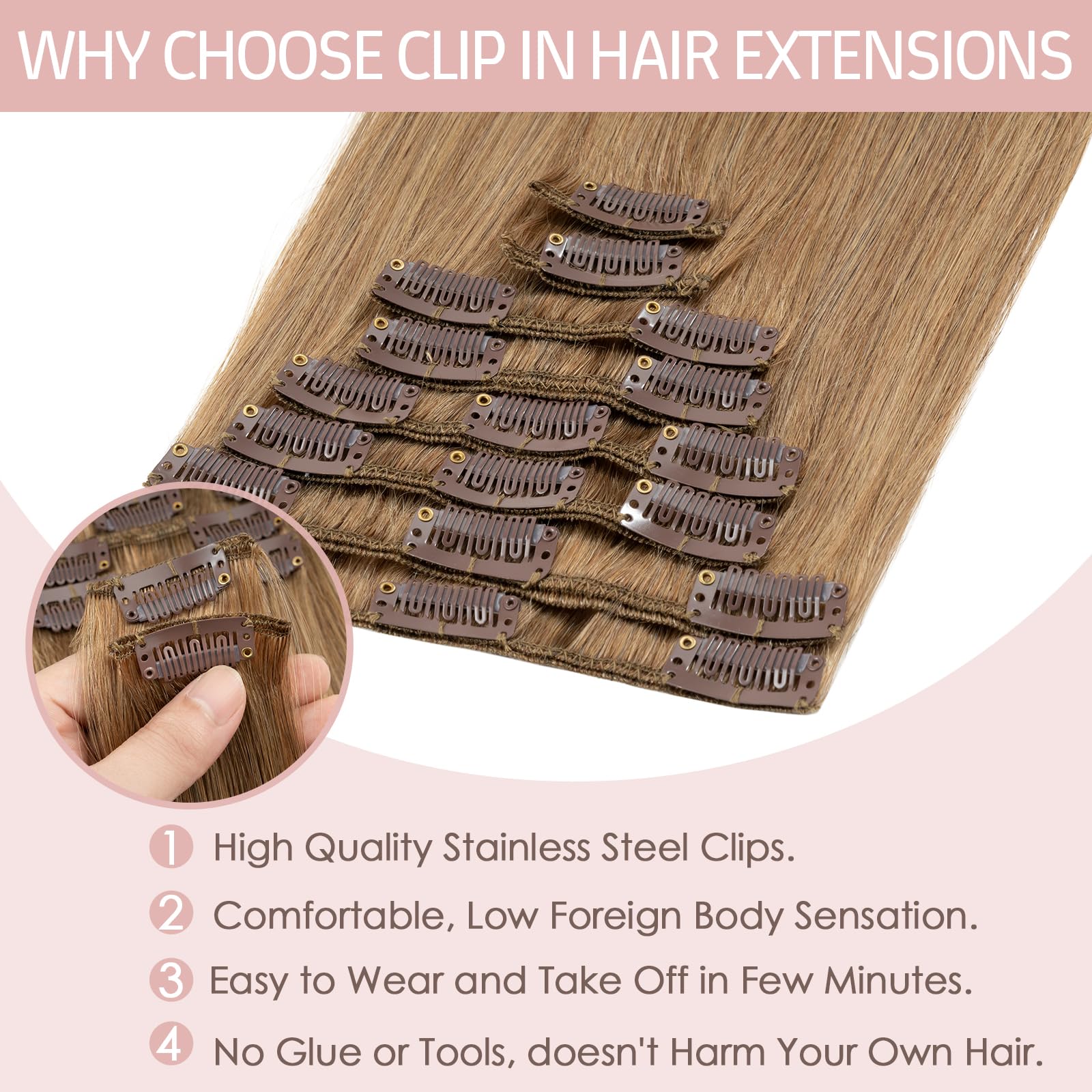 WHY CHOOSE CLIP IN HAIR EXTENSIONS

1 High Quality Stainless Steel Clips.

2 Comfortable, Low Foreign Body Sensation.

3 Easy to Wear and Take Off in Few Minutes.

4 No Glue or Tools, doesn't Harm Your Own Hair.